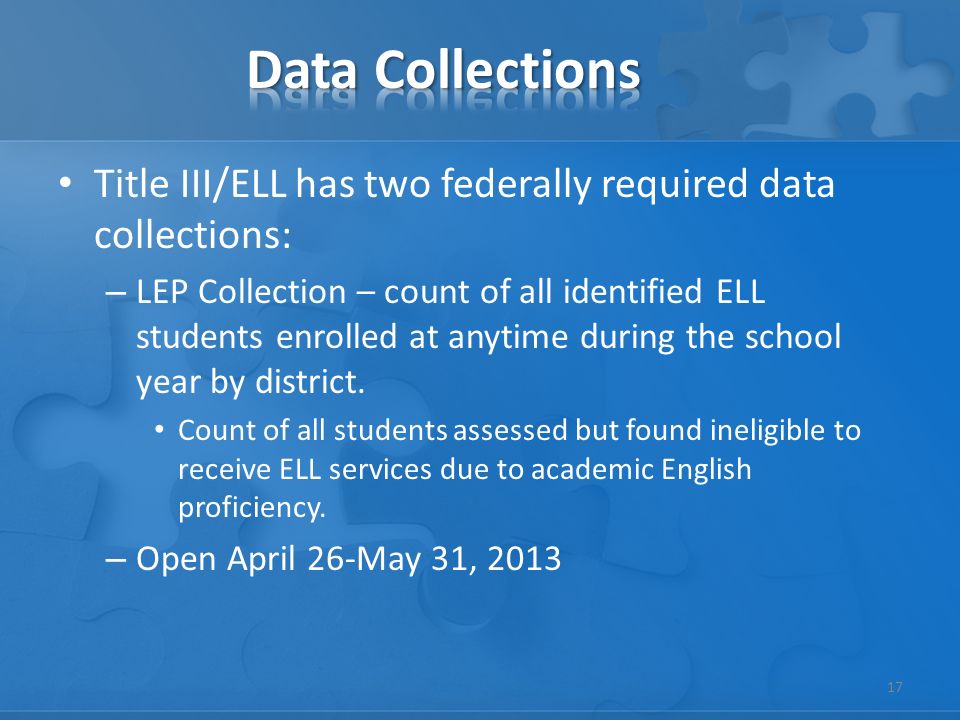 Data Collections

• Title III/ELL has two federally required data collections:

– LEP Collection – count of all identified ELL students enrolled at anytime during the school year by district.

• Count of all students assessed but found ineligible to receive ELL services due to academic English proficiency.

– Open April 26-May 31, 2013

17